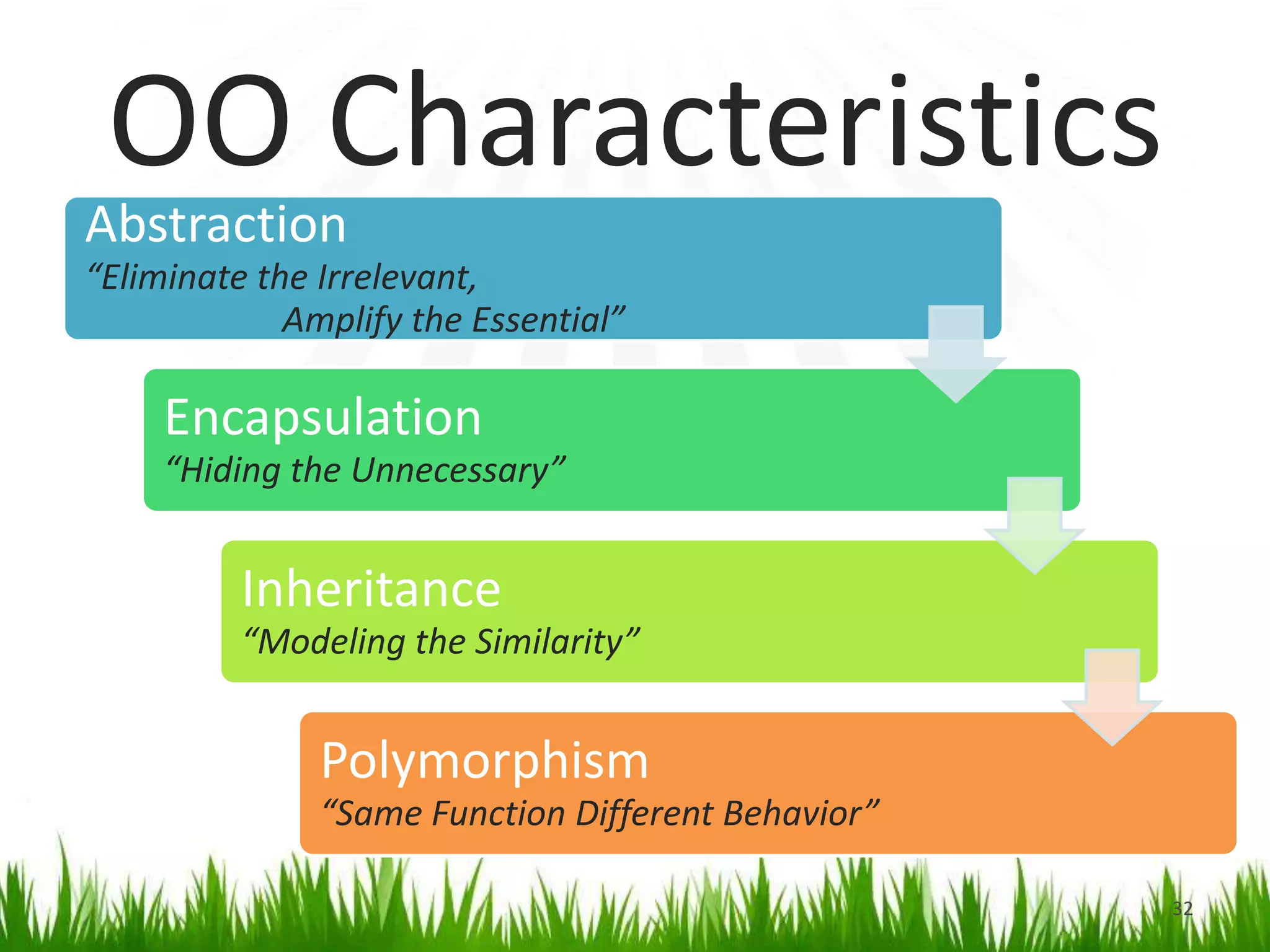 OO Characteristics

Abstraction
“Eliminate the Irrelevant, Amplify the Essential”

Encapsulation
“Hiding the Unnecessary”

Inheritance
“Modeling the Similarity”

Polymorphism
“Same Function Different Behavior”

32